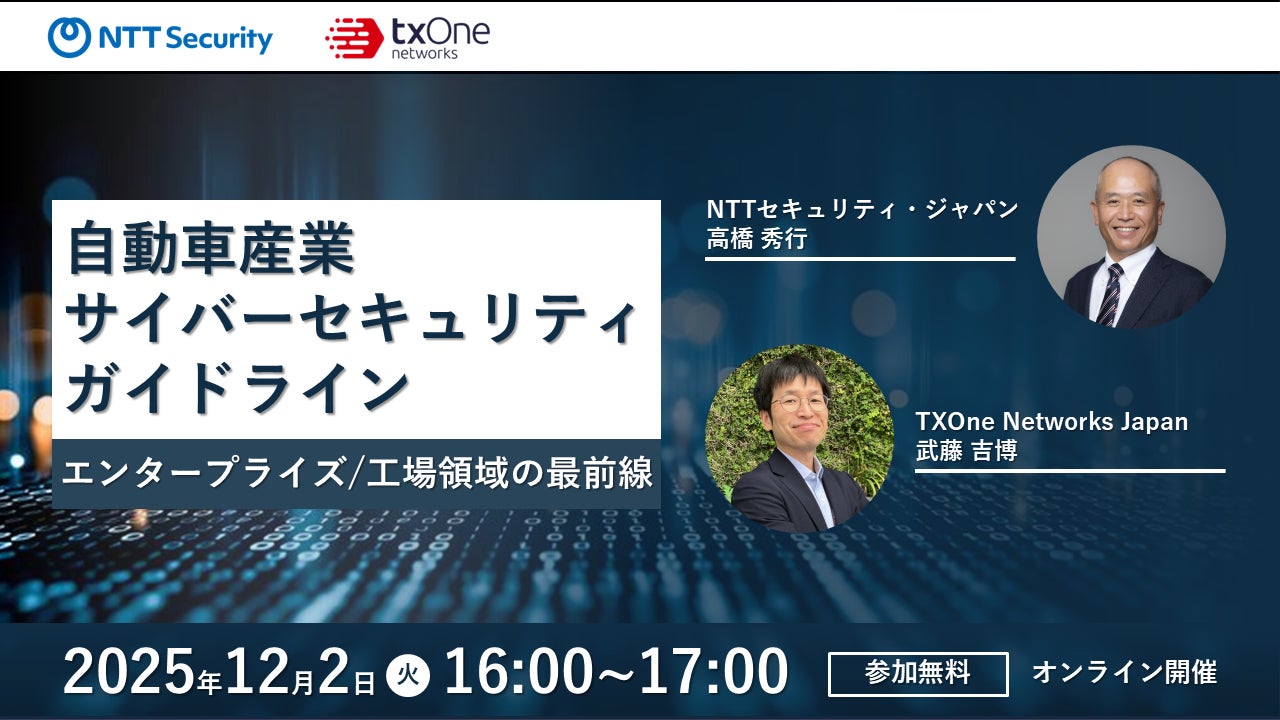 NTT Security

txOne networks

自動車産業
サイバーセキュリティ
ガイドライン

エンタープライズ/工場領域の最前線

NTTセキュリティ・ジャパン
高橋 秀行

TXOne Networks Japan
武藤 吉博

2025年12月2日 火 16:00～17:00

参加無料

オンライン開催